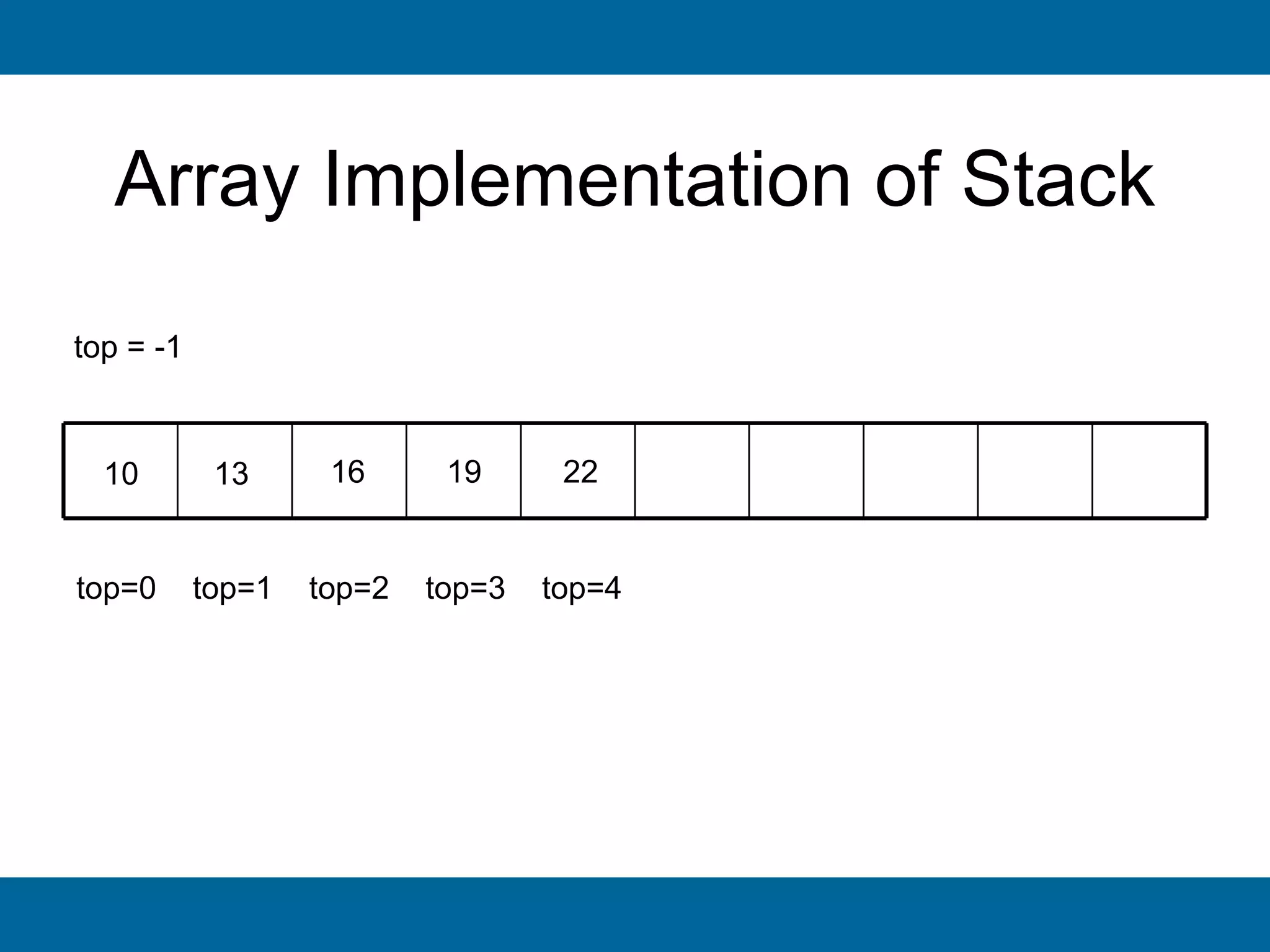 Array Implementation of Stack

top = -1

| 10 | 13 | 16 | 19 | 22 | | | | | |
|---|---|---|---|---|---|---|---|---|---|

top=0 top=1 top=2 top=3 top=4